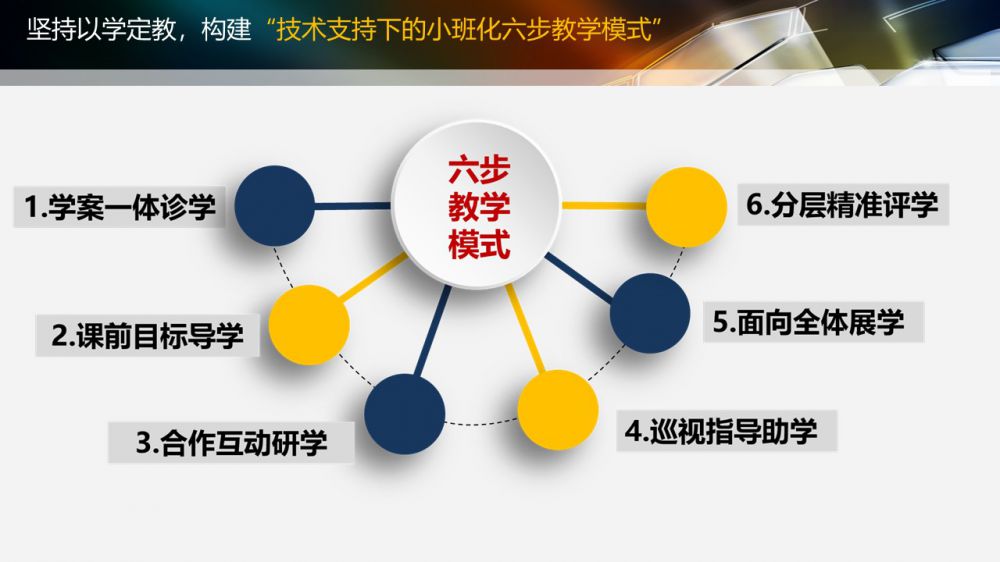 坚持以学定教，构建“技术支持下的小班化六步教学模式”

六步教学模式

1.学案一体诊学

2.课前目标导学

3.合作互动研学

4.巡视指导助学

5.面向全体展学

6.分层精准评学